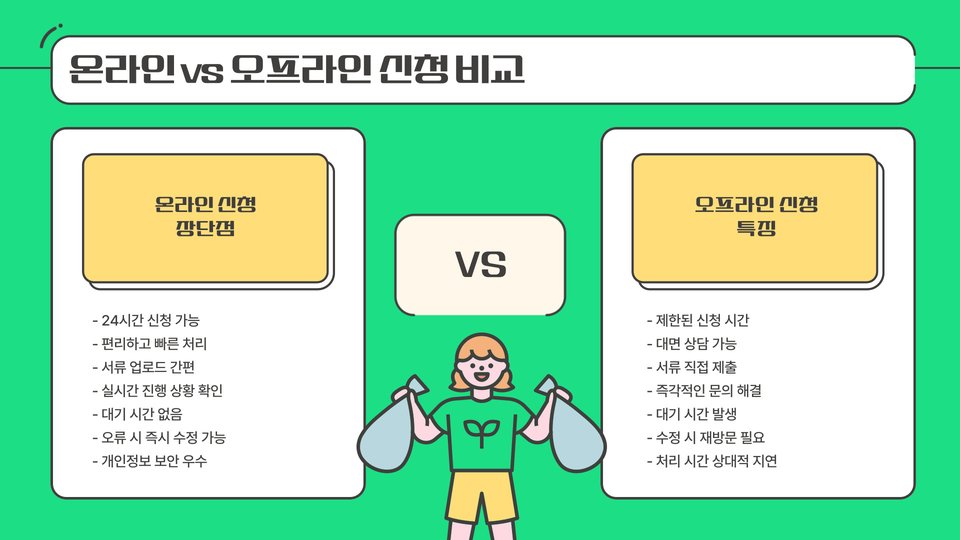 온라인 vs 오프라인 신청 비교

온라인 신청 장단점

- 24시간 신청 가능
- 편리하고 빠른 처리
- 서류 업로드 간편
- 실시간 진행 상황 확인
- 대기 시간 없음
- 오류 시 즉시 수정 가능
- 개인정보 보안 우수

VS

오프라인 신청 특징

- 제한된 신청 시간
- 대면 상담 가능
- 서류 직접 제출
- 즉각적인 문의 해결
- 대기 시간 발생
- 수정 시 재방문 필요
- 처리 시간 상대적 지연